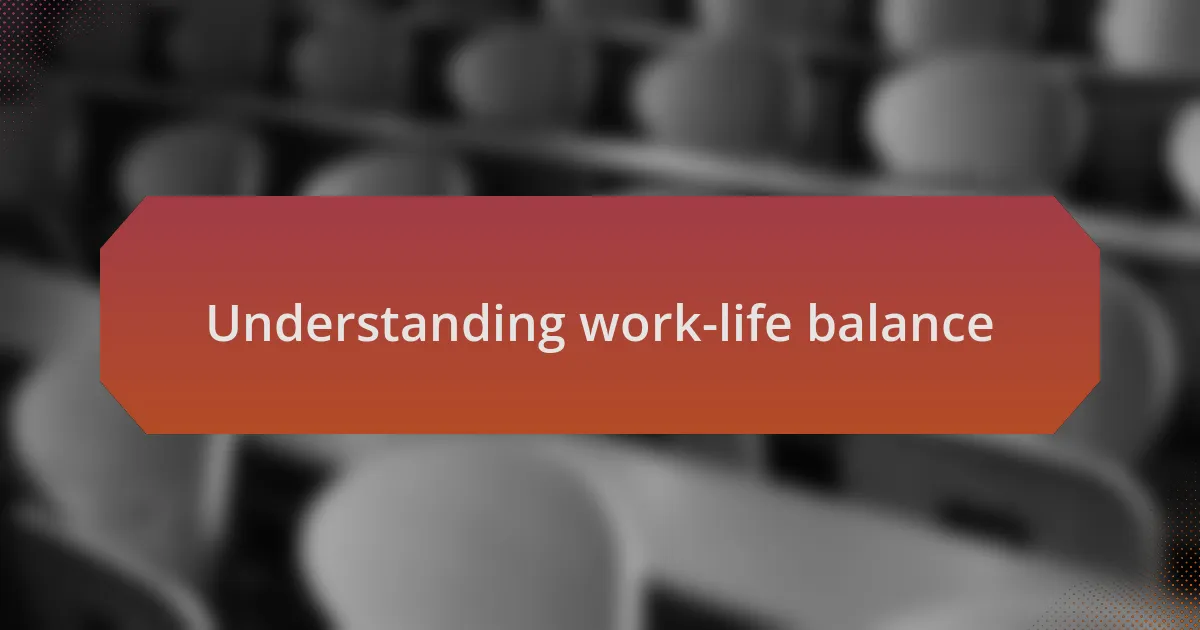 Understanding work-life balance